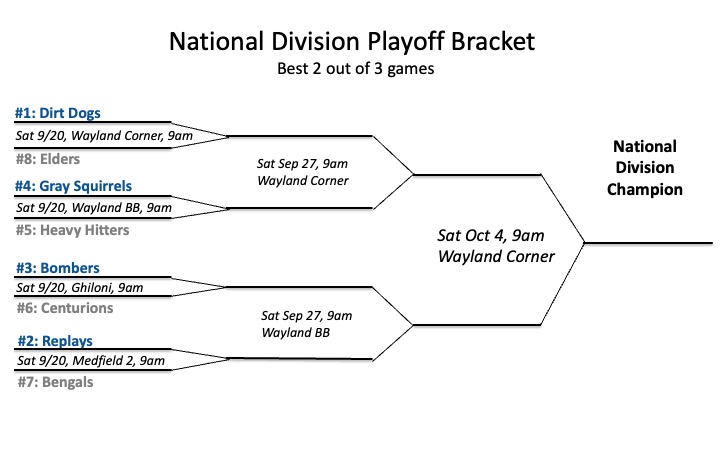 National Division Playoff Bracket
Best 2 out of 3 games

#1: Dirt Dogs
Sat 9/20, Wayland Corner, 9am
#8: Elders

#4: Gray Squirrels
Sat 9/20, Wayland BB, 9am
#5: Heavy Hitters

#3: Bombers
Sat 9/20, Ghiloni, 9am
#6: Centurions

#2: Replays
Sat 9/20, Medfield 2, 9am
#7: Bengals

Sat Sep 27, 9am
Wayland Corner

Sat Sep 27, 9am
Wayland BB

Sat Oct 4, 9am
Wayland Corner

National Division Champion